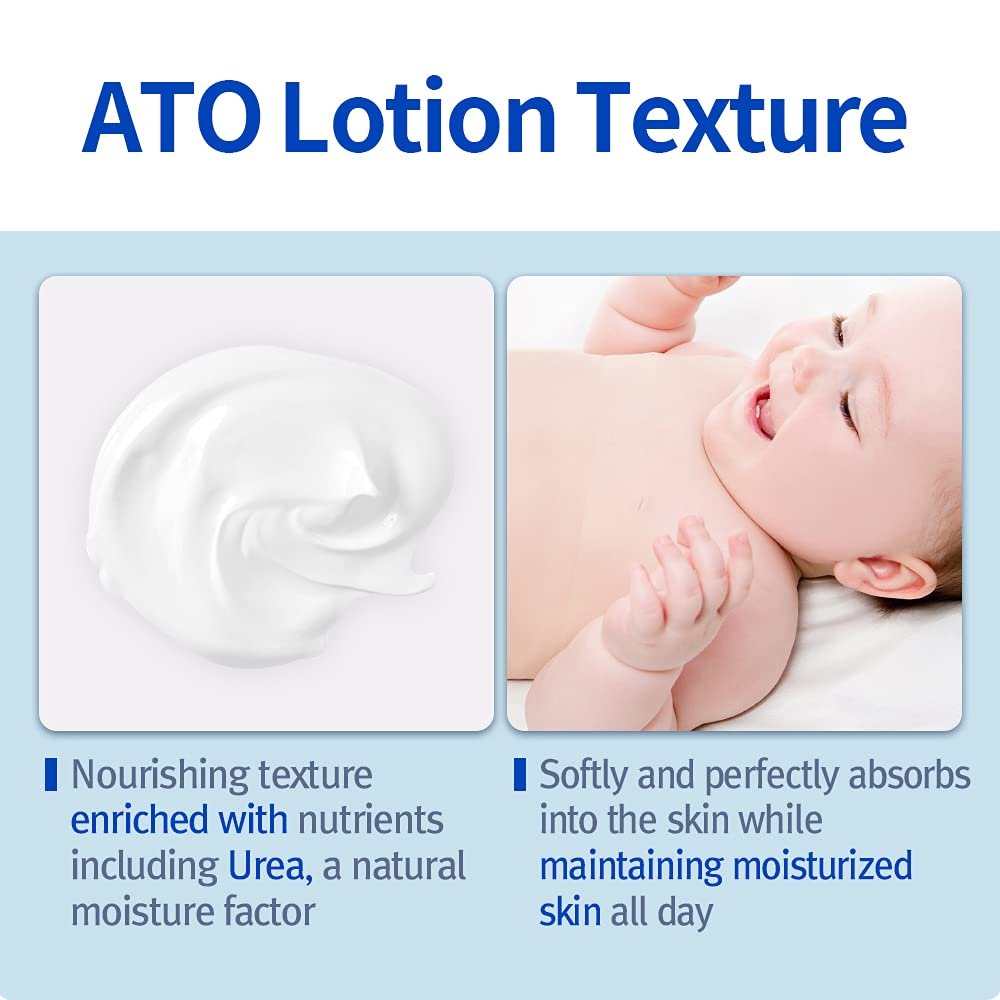 ATO Lotion Texture

Nourishing texture enriched with nutrients including Urea, a natural moisture factor

Softly and perfectly absorbs into the skin while maintaining moisturized skin all day